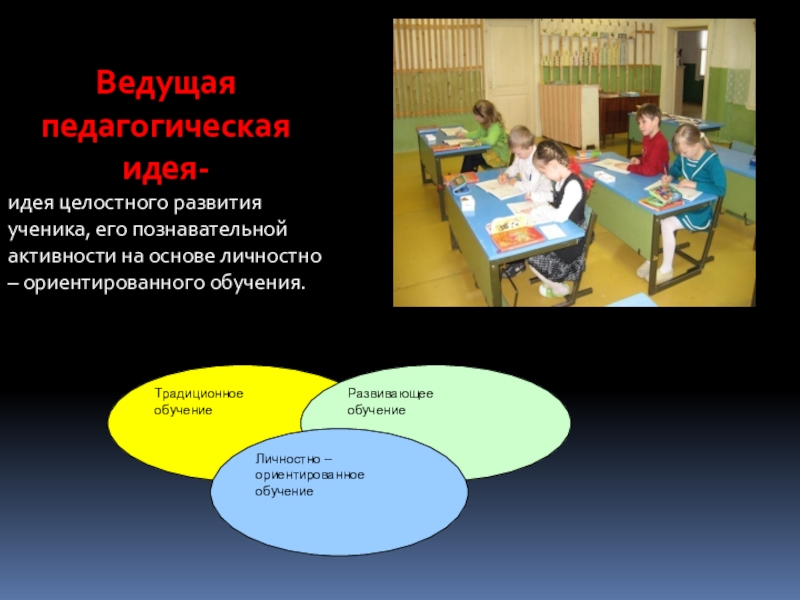 Ведущая педагогическая идея-

идея целостного развития ученика, его познавательной активности на основе личностно – ориентированного обучения.

Традиционное обучение

Развивающее обучение

Личностно – ориентированное обучение